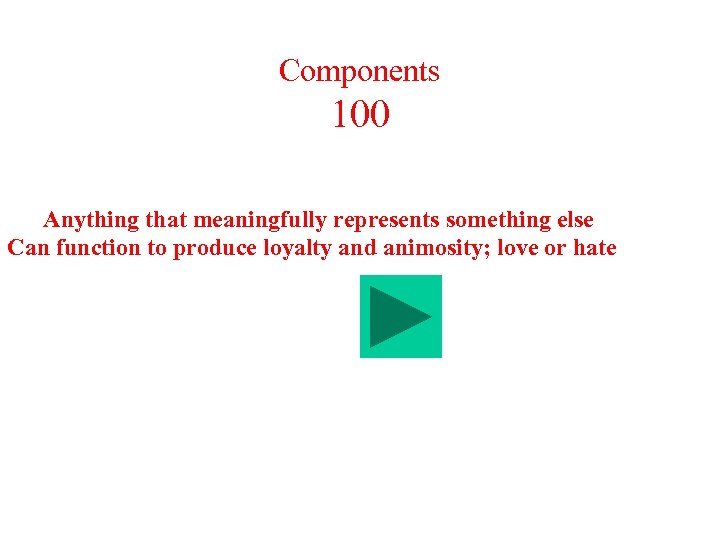 Components
100

Anything that meaningfully represents something else
Can function to produce loyalty and animosity; love or hate